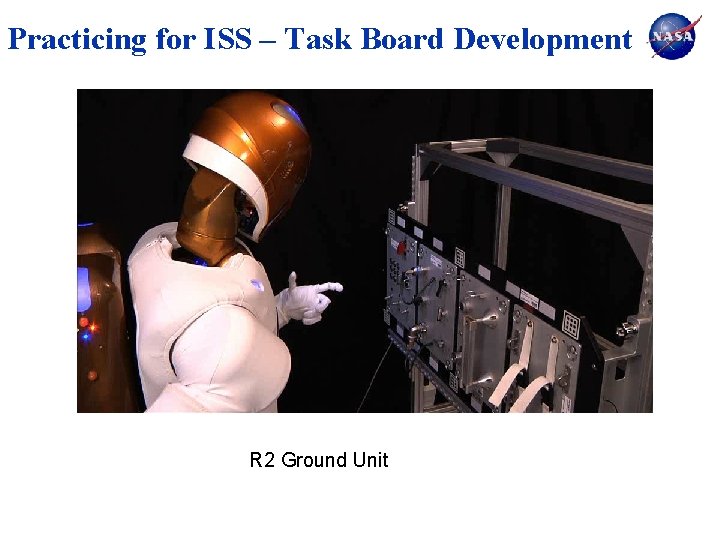 Practicing for ISS – Task Board Development

NASA

R2 Ground Unit